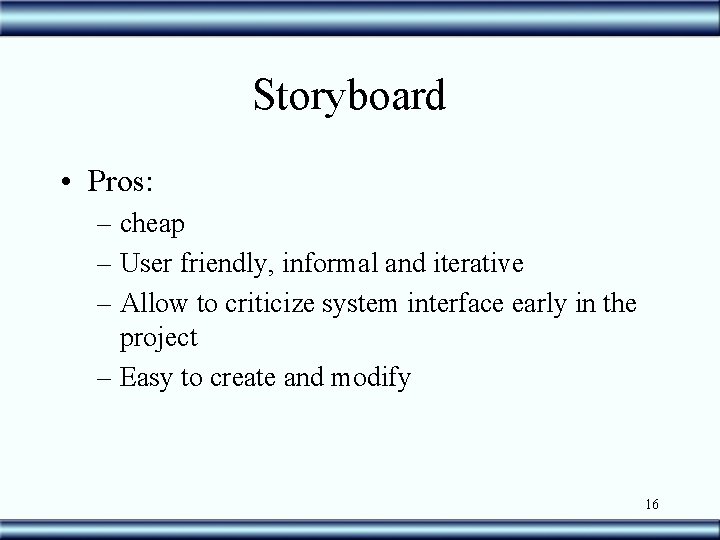 Storyboard

• Pros:
– cheap
– User friendly, informal and iterative
– Allow to criticize system interface early in the project
– Easy to create and modify

16